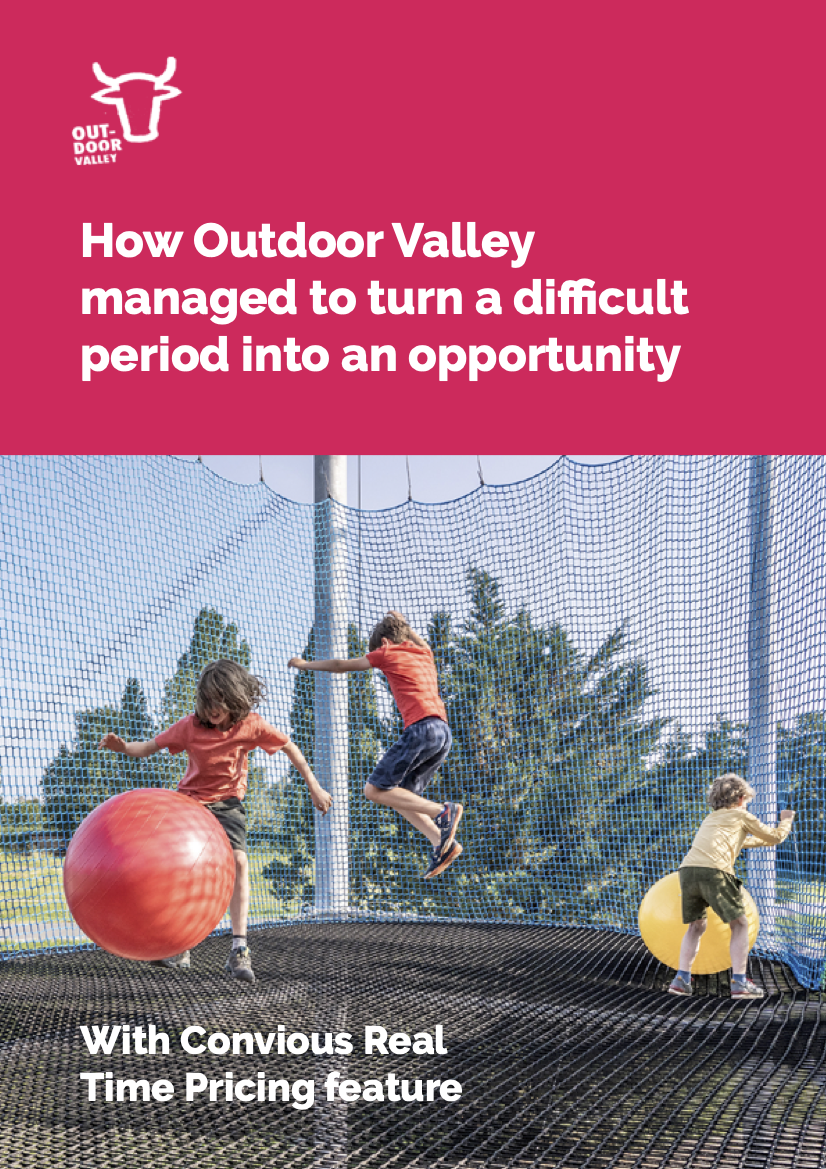 OUT-DOOR VALLEY

How Outdoor Valley managed to turn a difficult period into an opportunity

With Convious Real Time Pricing feature